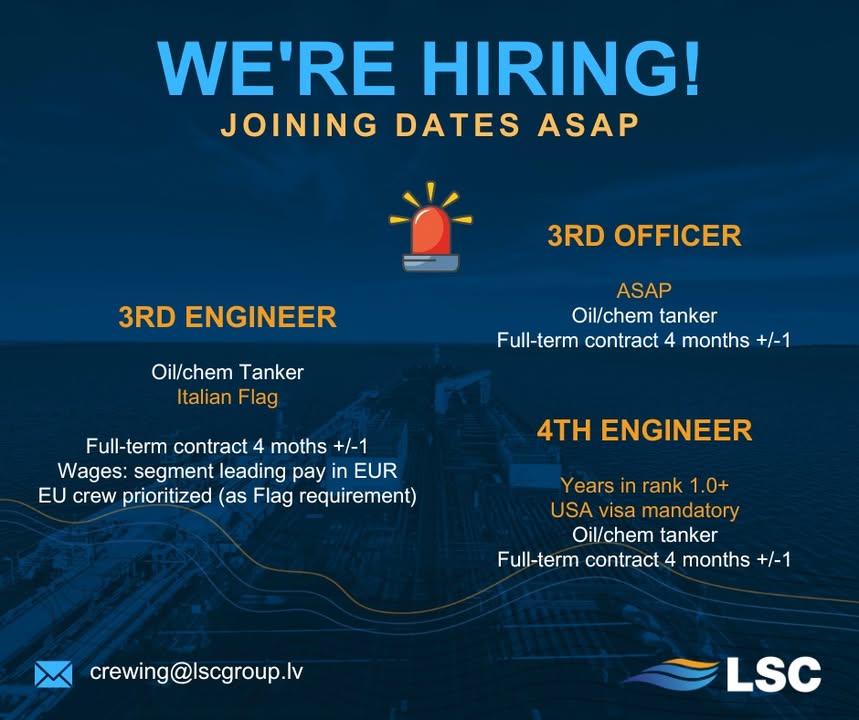 WE'RE HIRING!
JOINING DATES ASAP

3RD ENGINEER

Oil/chem Tanker
Italian Flag

Full-term contract 4 moths +/-1
Wages: segment leading pay in EUR
EU crew prioritized (as Flag requirement)

3RD OFFICER

ASAP
Oil/chem tanker
Full-term contract 4 months +/-1

4TH ENGINEER

Years in rank 1.0+
USA visa mandatory
Oil/chem tanker
Full-term contract 4 months +/-1

crewing@lscgroup.lv

LSC